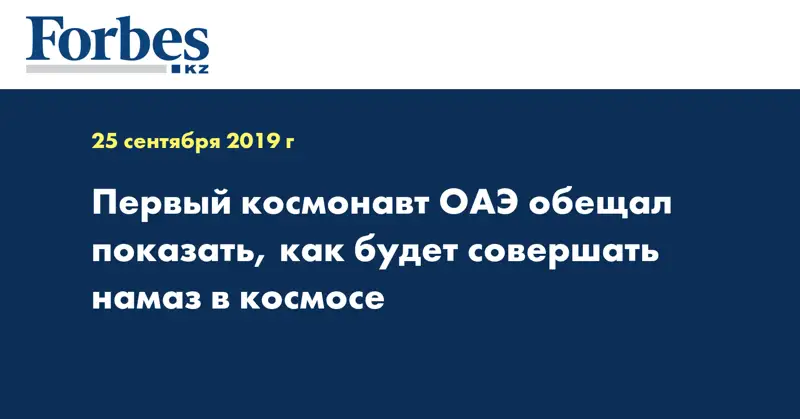 Forbes KZ

25 сентября 2019 г

Первый космонавт ОАЭ обещал показать, как будет совершать намаз в космосе